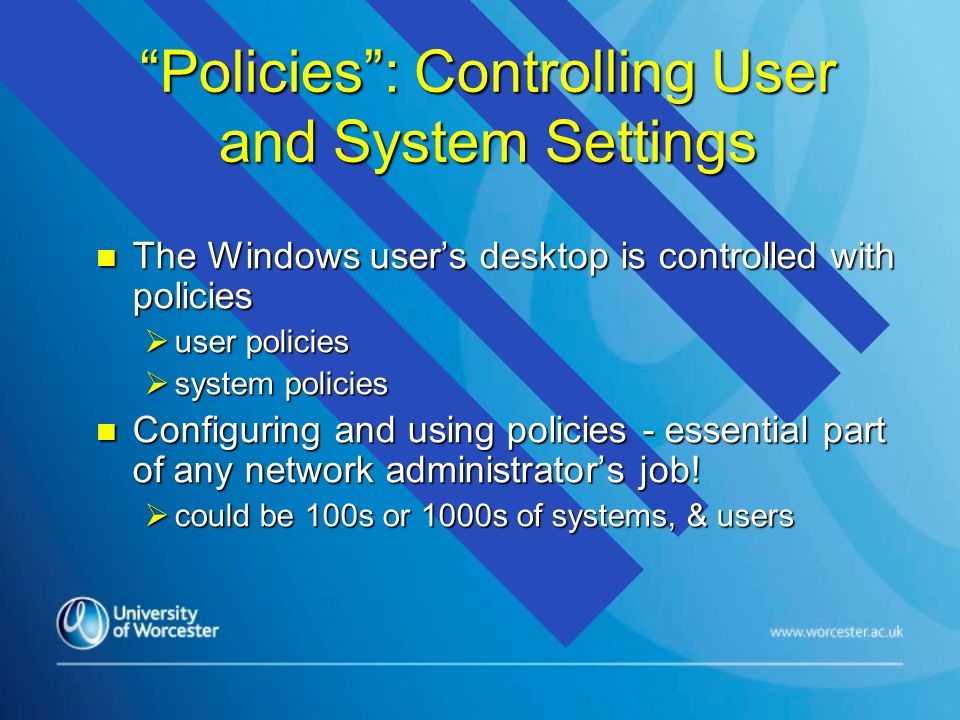 “Policies”: Controlling User and System Settings

- The Windows user’s desktop is controlled with policies
  - user policies
  - system policies
- Configuring and using policies - essential part of any network administrator’s job!
  - could be 100s or 1000s of systems, & users

University of Worcester

www.worcester.ac.uk